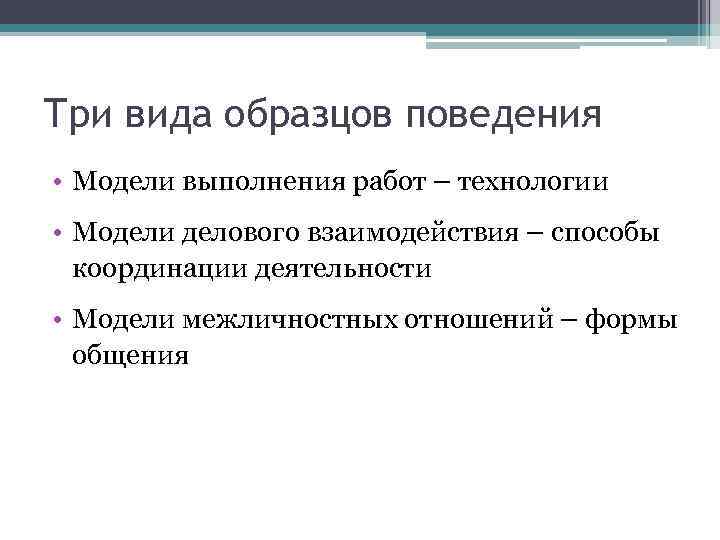 Три вида образцов поведения

• Модели выполнения работ – технологии

• Модели делового взаимодействия – способы координации деятельности

• Модели межличностных отношений – формы общения